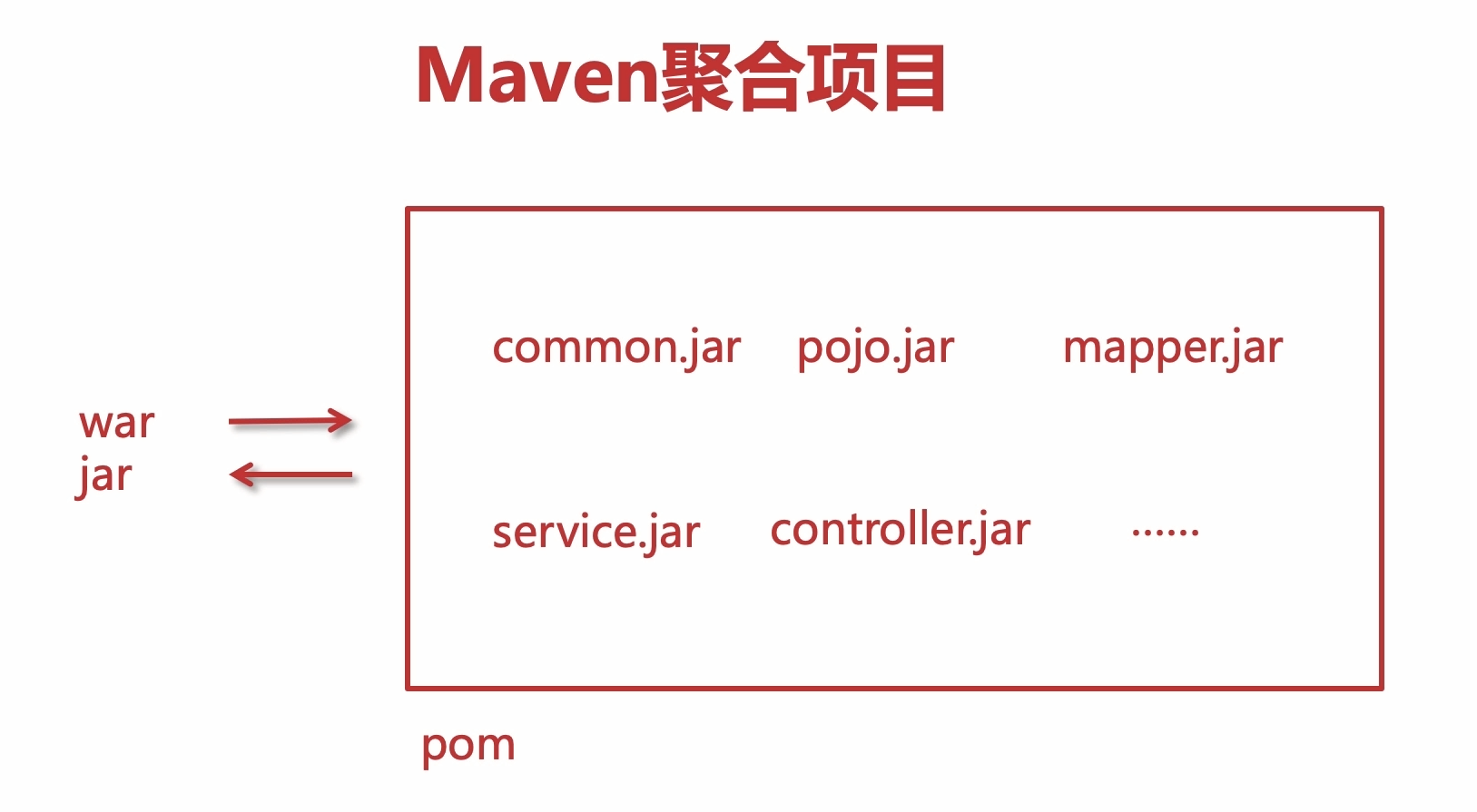 Maven聚合项目

war
jar

common.jar pojo.jar mapper.jar

service.jar controller.jar ……

pom